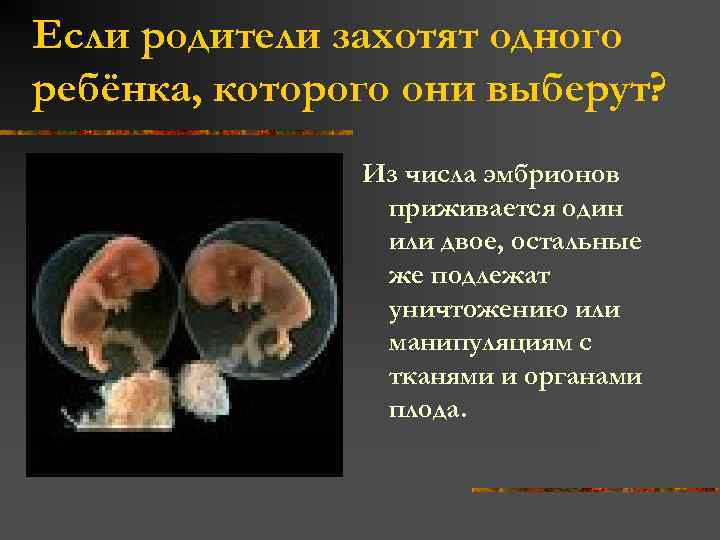 Если родители захотят одного ребёнка, которого они выберут?

Из числа эмбрионов приживается один или двое, остальные же подлежат уничтожению или манипуляциям с тканями и органами плода.